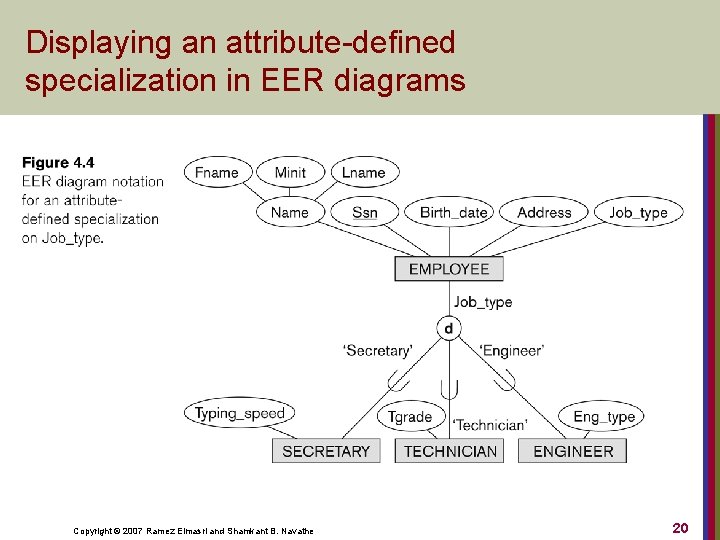 Displaying an attribute-defined specialization in EER diagrams

Figure 4.4
EER diagram notation for an attribute-defined specialization on Job_type.

Fname
Minit
Lname
Name
Ssn
Birth_date
Address
Job_type
EMPLOYEE
Job_type
d
'Secretary'
'Engineer'
Typing_speed
Tgrade
'Technician'
Eng_type
SECRETARY
TECHNICIAN
ENGINEER

Copyright © 2007 Ramez Elmasri and Shamkant B. Navathe

20